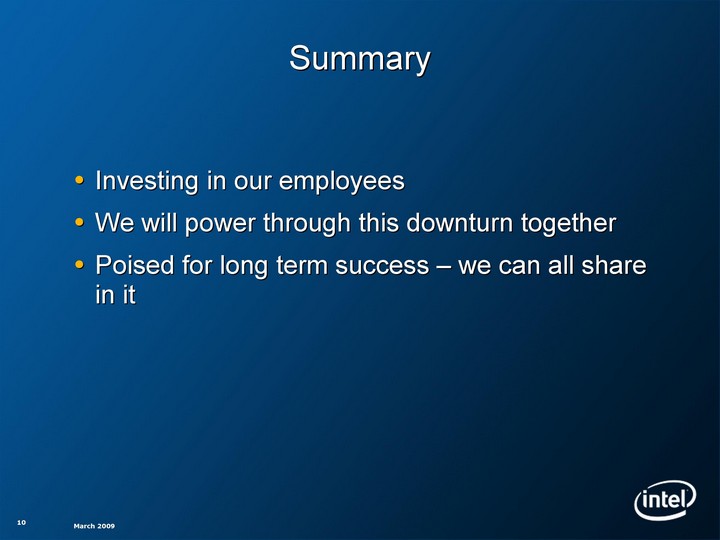 Summary

• Investing in our employees
• We will power through this downturn together
• Poised for long term success – we can all share in it

10

March 2009

intel